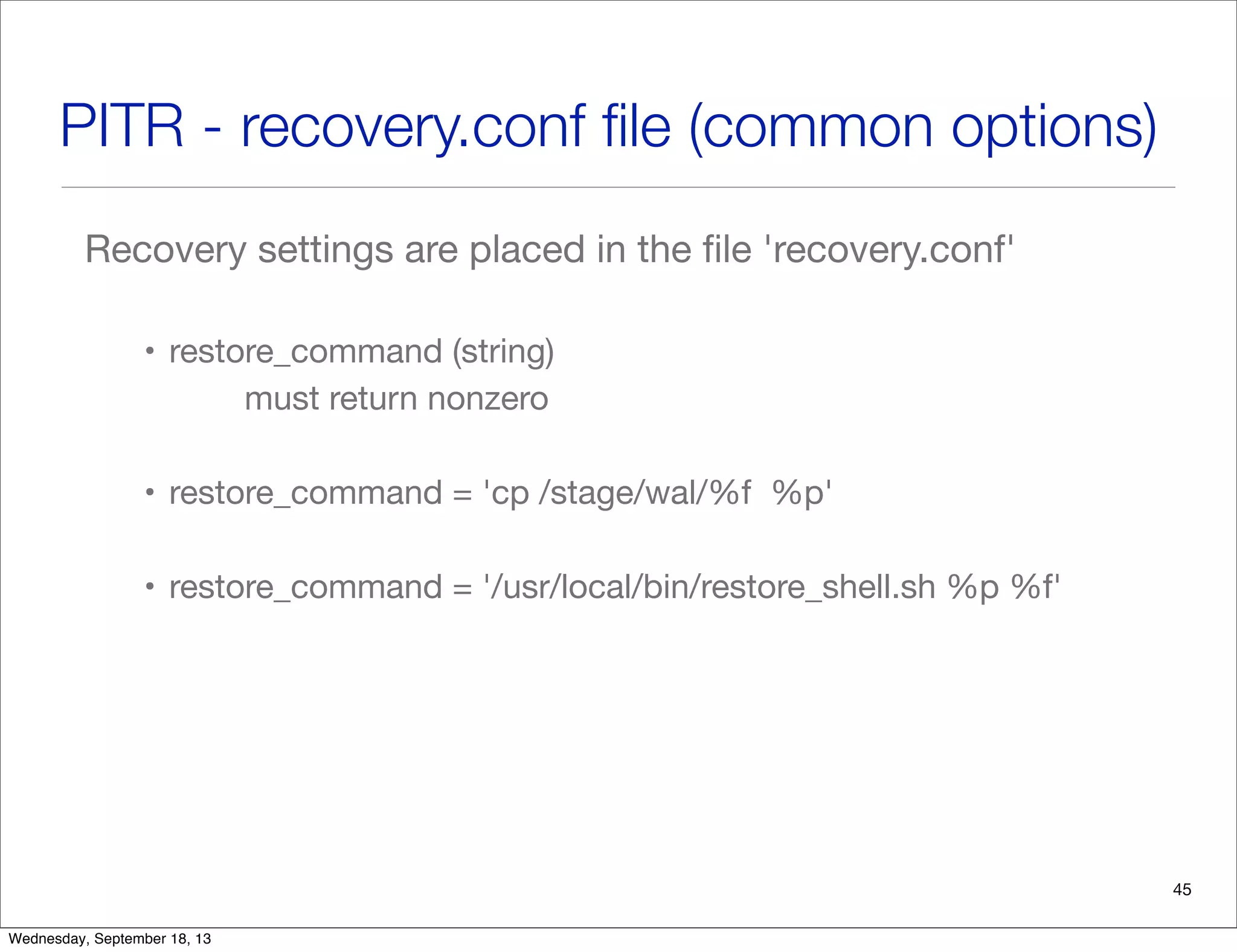 PITR - recovery.conf file (common options)

Recovery settings are placed in the file 'recovery.conf'

• restore_command (string)
must return nonzero

• restore_command = 'cp /stage/wal/%f %p'

• restore_command = '/usr/local/bin/restore_shell.sh %p %f'

45

Wednesday, September 18, 13